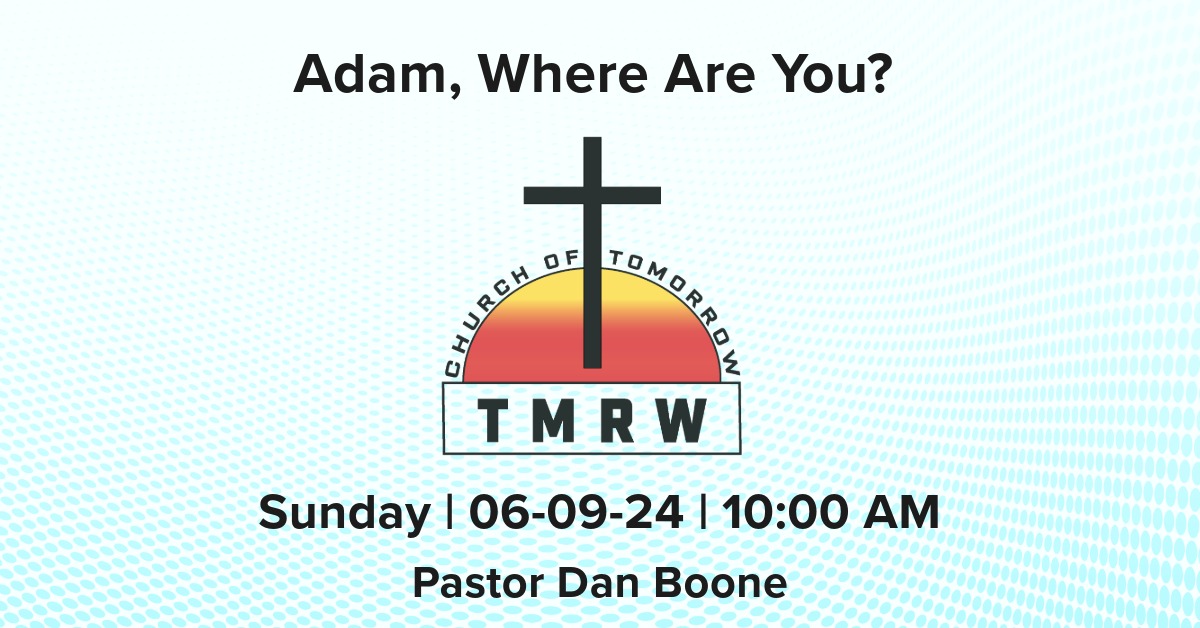 Adam, Where Are You?

CHURCH OF TOMORROW

TMRW

Sunday | 06-09-24 | 10:00 AM

Pastor Dan Boone